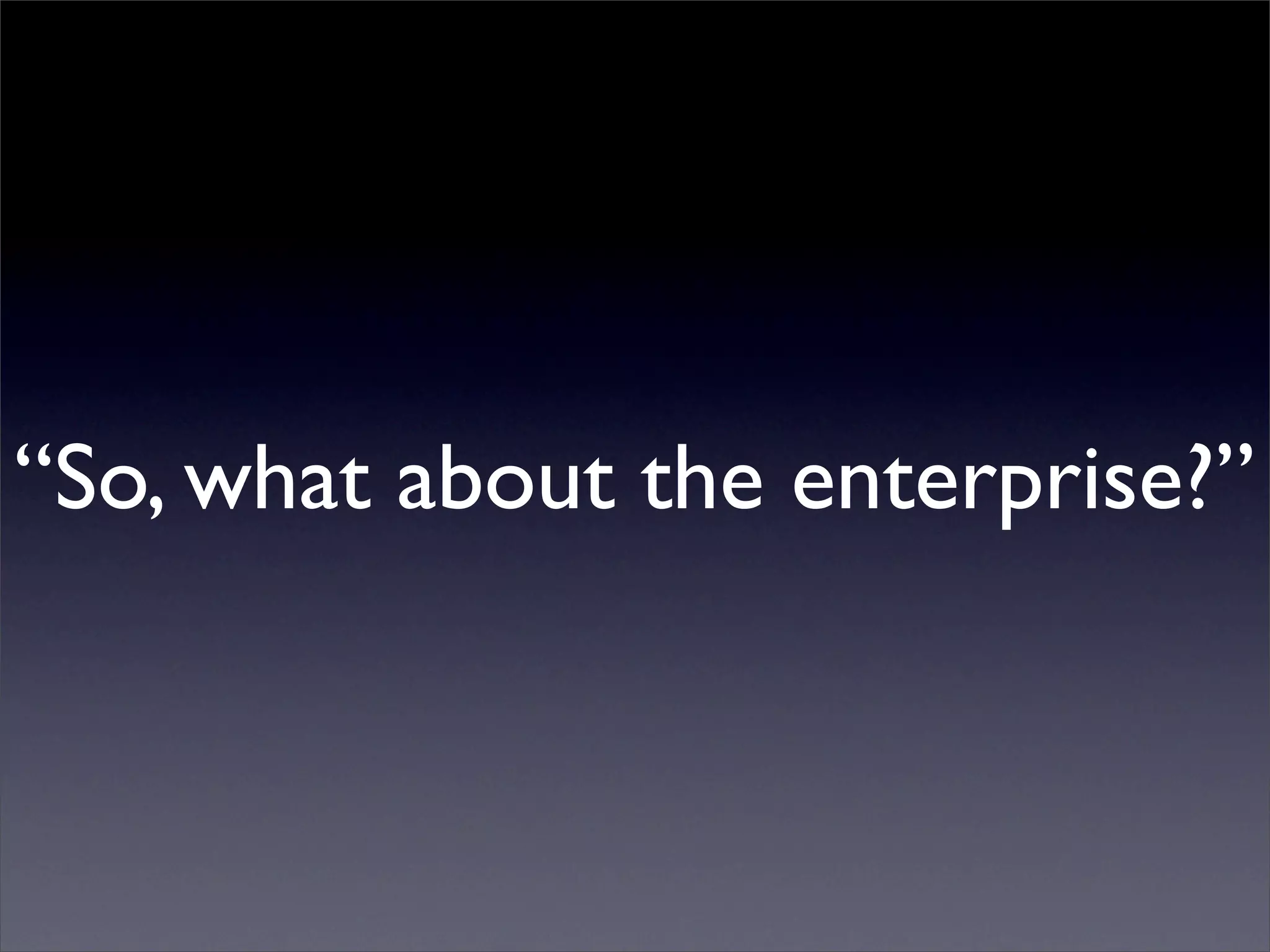 “So, what about the enterprise?”